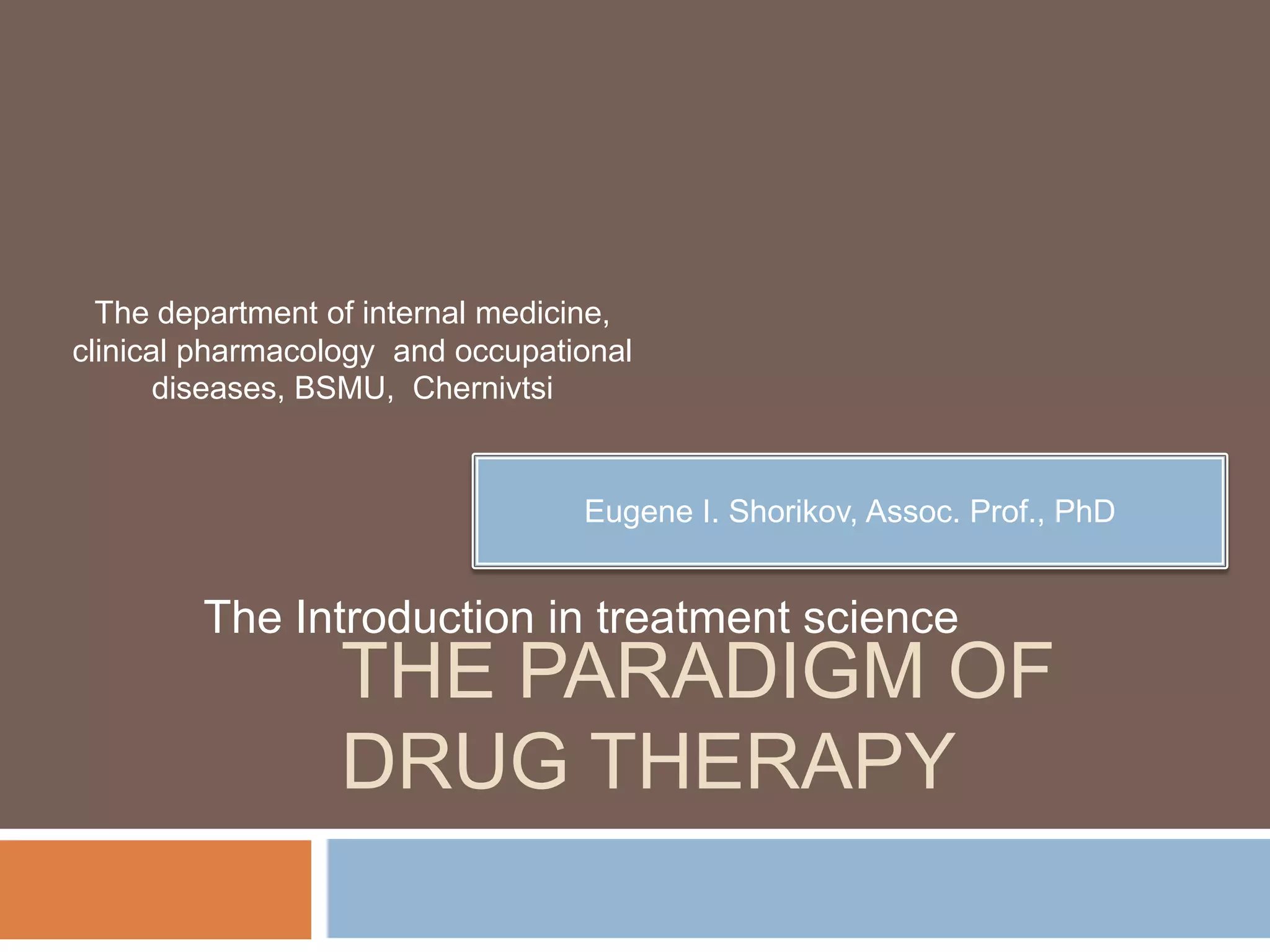 The department of internal medicine, clinical pharmacology and occupational diseases, BSMU, Chernivtsi

Eugene I. Shorikov, Assoc. Prof., PhD

The Introduction in treatment science

THE PARADIGM OF DRUG THERAPY